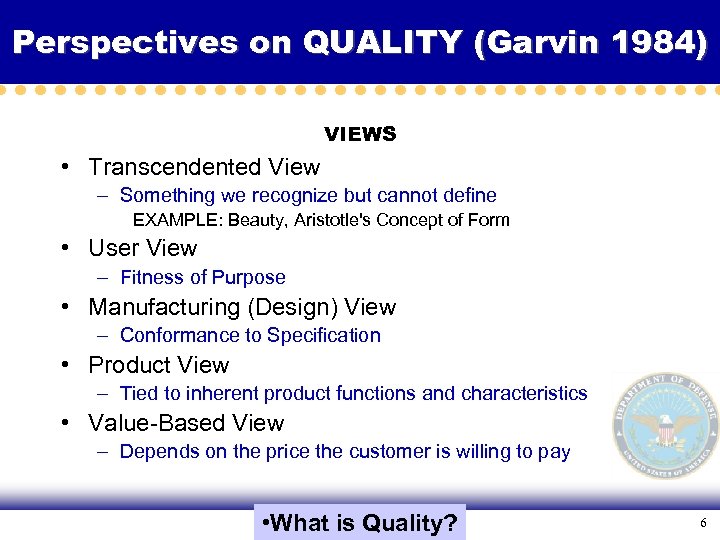 Perspectives on QUALITY (Garvin 1984)

VIEWS

• Transcendented View
– Something we recognize but cannot define
EXAMPLE: Beauty, Aristotle's Concept of Form
• User View
– Fitness of Purpose
• Manufacturing (Design) View
– Conformance to Specification
• Product View
– Tied to inherent product functions and characteristics
• Value-Based View
– Depends on the price the customer is willing to pay

DEPARTMENT OF DEFENSE
UNITED STATES OF AMERICA

•What is Quality?

6